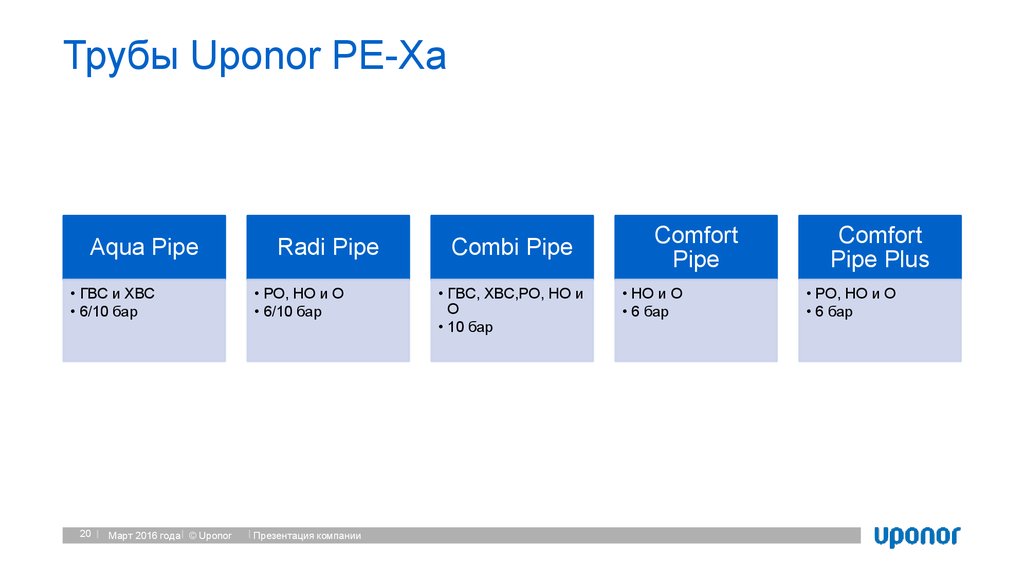 Трубы Uponor PE-Xa

Aqua Pipe
• ГВС и ХВС
• 6/10 бар

Radi Pipe
• РО, НО и О
• 6/10 бар

Combi Pipe
• ГВС, ХВС,РО, НО и О
• 10 бар

Comfort Pipe
• НО и О
• 6 бар

Comfort Pipe Plus
• РО, НО и О
• 6 бар

20 | Март 2016 года | © Uponor | Презентация компании

uponor